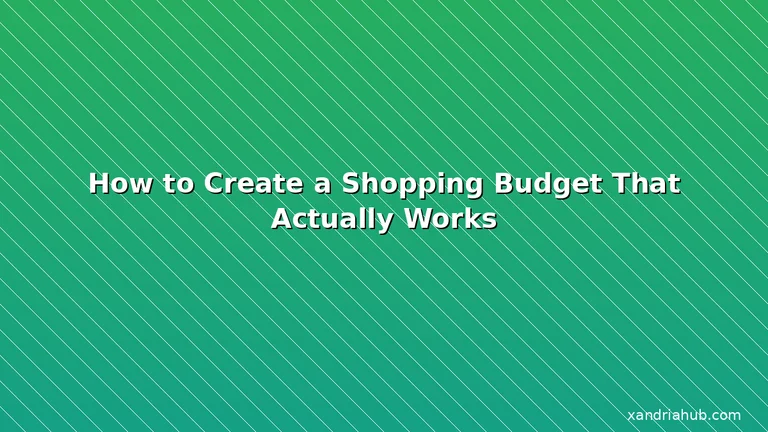 How to Create a Shopping Budget That Actually Works

xandriahub.com